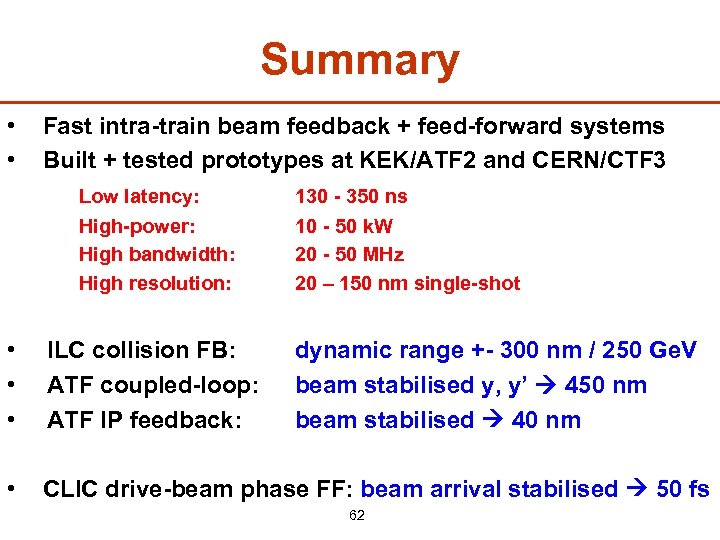 Summary

• Fast intra-train beam feedback + feed-forward systems
• Built + tested prototypes at KEK/ATF2 and CERN/CTF3

Low latency: 130 - 350 ns
High-power: 10 - 50 kW
High bandwidth: 20 - 50 MHz
High resolution: 20 – 150 nm single-shot

• ILC collision FB: dynamic range +- 300 nm / 250 GeV
• ATF coupled-loop: beam stabilised y, y' → 450 nm
• ATF IP feedback: beam stabilised → 40 nm

• CLIC drive-beam phase FF: beam arrival stabilised → 50 fs

62